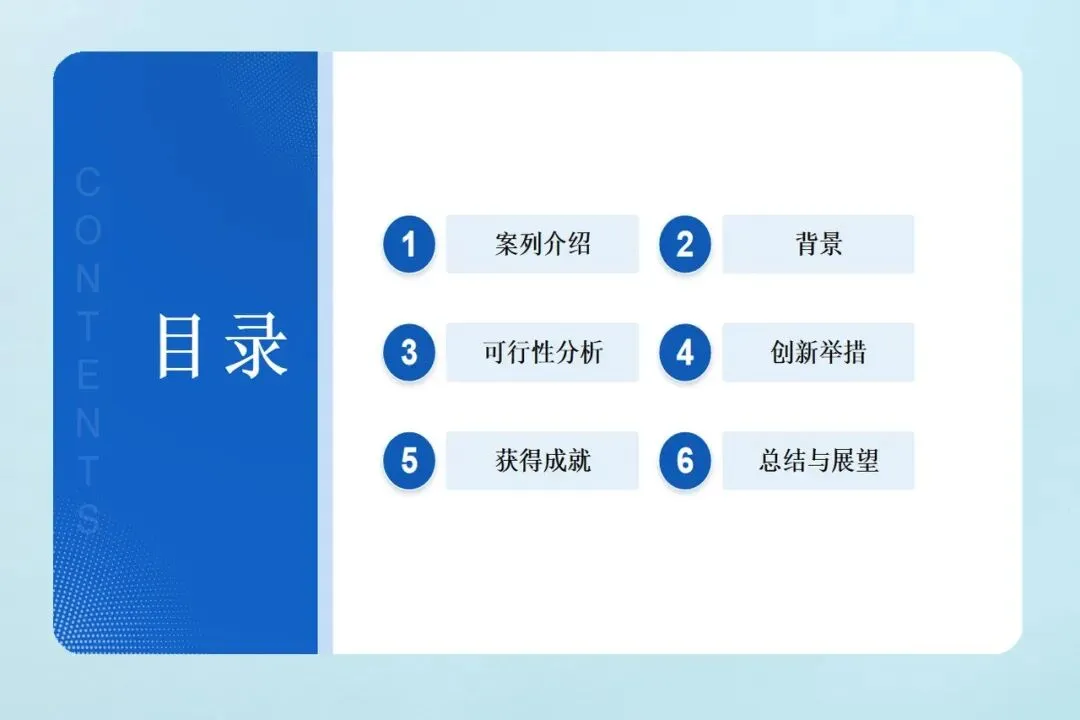 CONTENTS

目录

1 案列介绍

2 背景

3 可行性分析

4 创新举措

5 获得成就

6 总结与展望